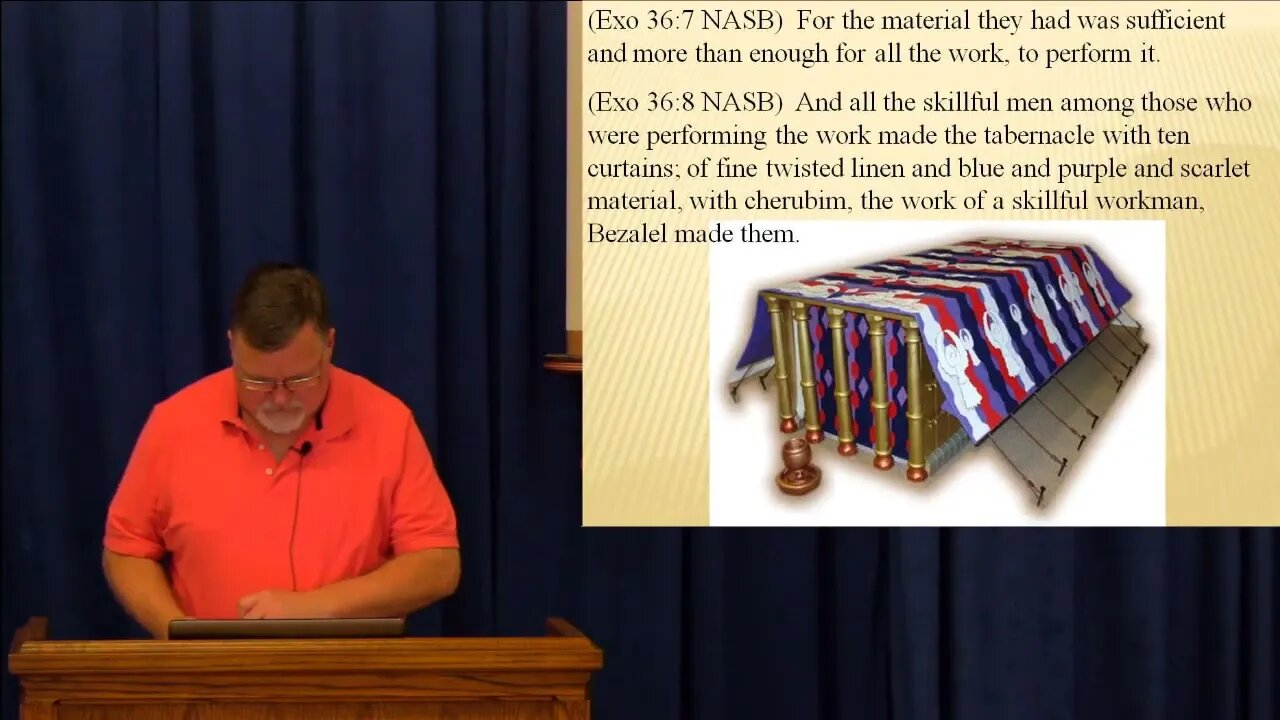 (Exo 36:7 NASB) For the material they had was sufficient and more than enough for all the work, to perform it.

(Exo 36:8 NASB) And all the skillful men among those who were performing the work made the tabernacle with ten curtains; of fine twisted linen and blue and purple and scarlet material, with cherubim, the work of a skillful workman, Bezalel made them.